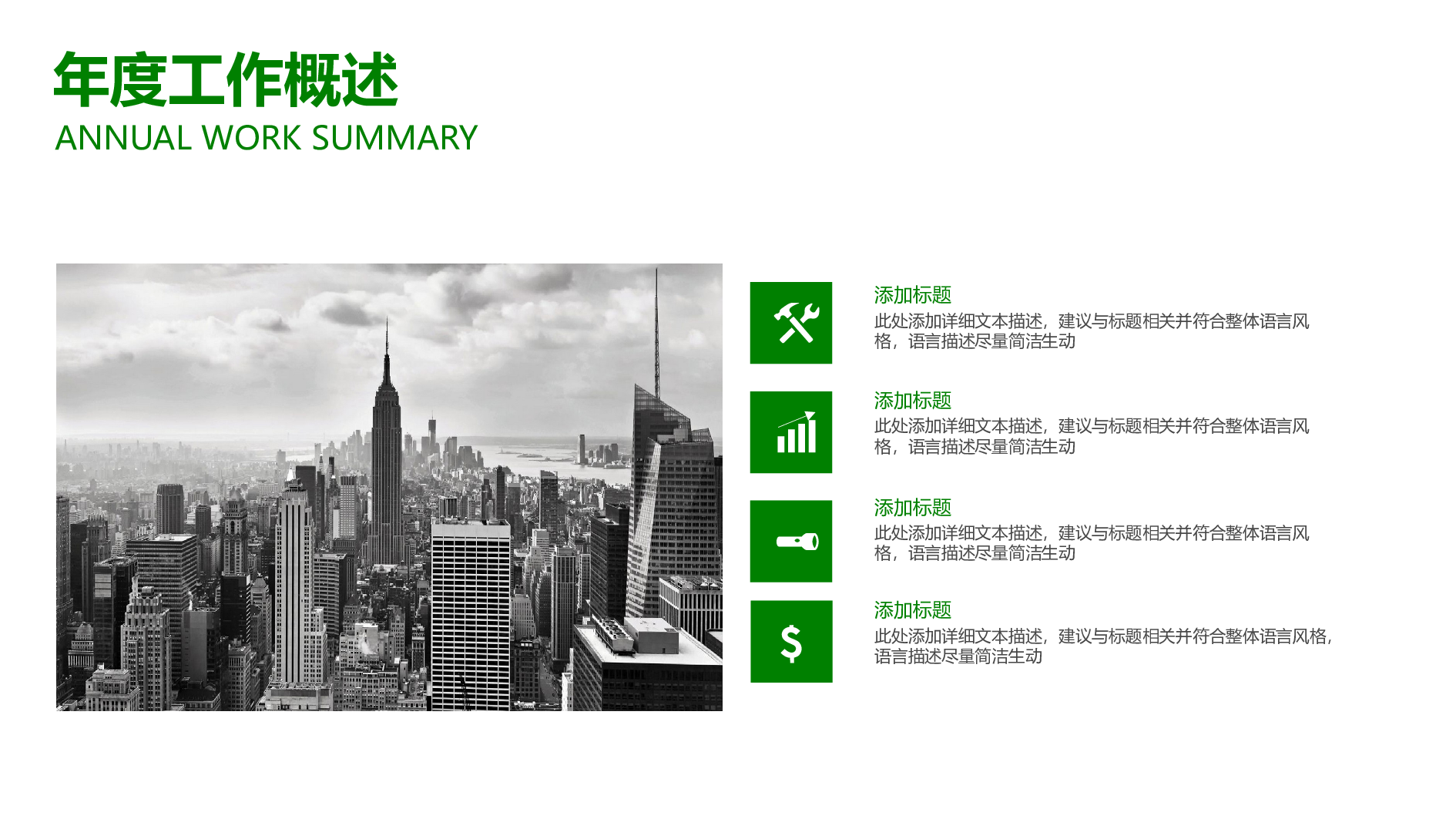 年度工作概述
ANNUAL WORK SUMMARY

添加标题
此处添加详细文本描述，建议与标题相关并符合整体语言风格，语言描述尽量简洁生动

添加标题
此处添加详细文本描述，建议与标题相关并符合整体语言风格，语言描述尽量简洁生动

添加标题
此处添加详细文本描述，建议与标题相关并符合整体语言风格，语言描述尽量简洁生动

$

添加标题
此处添加详细文本描述，建议与标题相关并符合整体语言风格，语言描述尽量简洁生动